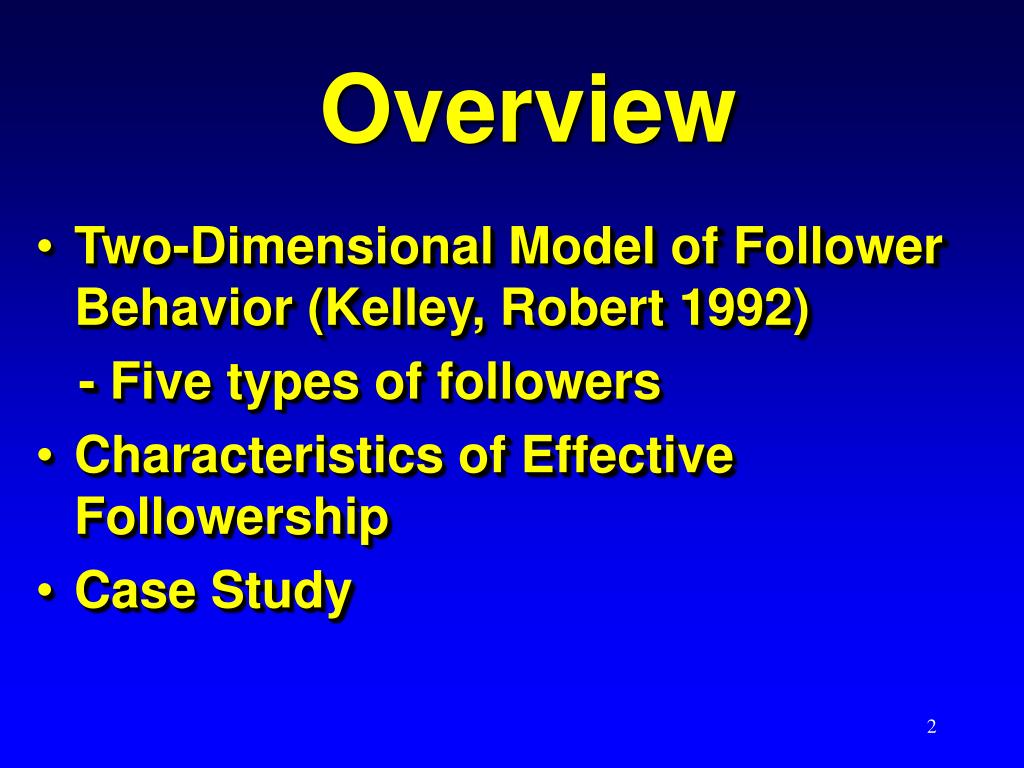 Overview

• Two-Dimensional Model of Follower Behavior (Kelley, Robert 1992)

- Five types of followers

• Characteristics of Effective Followership

• Case Study

2